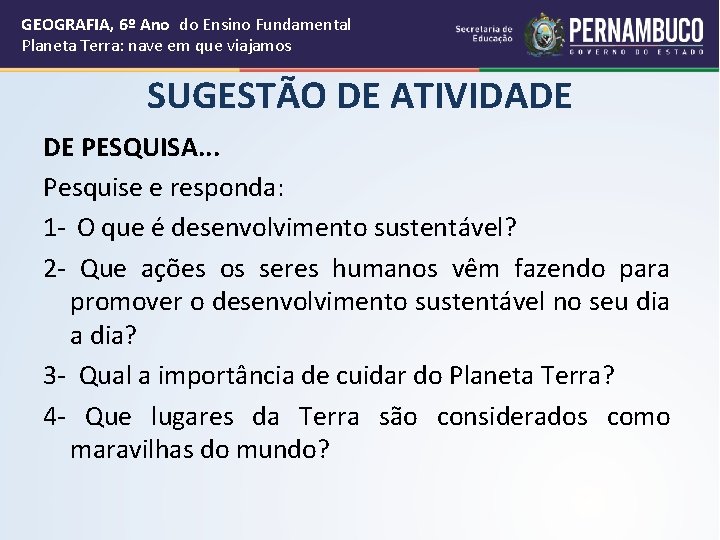 GEOGRAFIA, 6º Ano do Ensino Fundamental
Planeta Terra: nave em que viajamos

Secretaria de Educação PERNAMBUCO GOVERNO DO ESTADO

SUGESTÃO DE ATIVIDADE

DE PESQUISA...

Pesquise e responda:

1- O que é desenvolvimento sustentável?

2- Que ações os seres humanos vêm fazendo para promover o desenvolvimento sustentável no seu dia a dia?

3- Qual a importância de cuidar do Planeta Terra?

4- Que lugares da Terra são considerados como maravilhas do mundo?